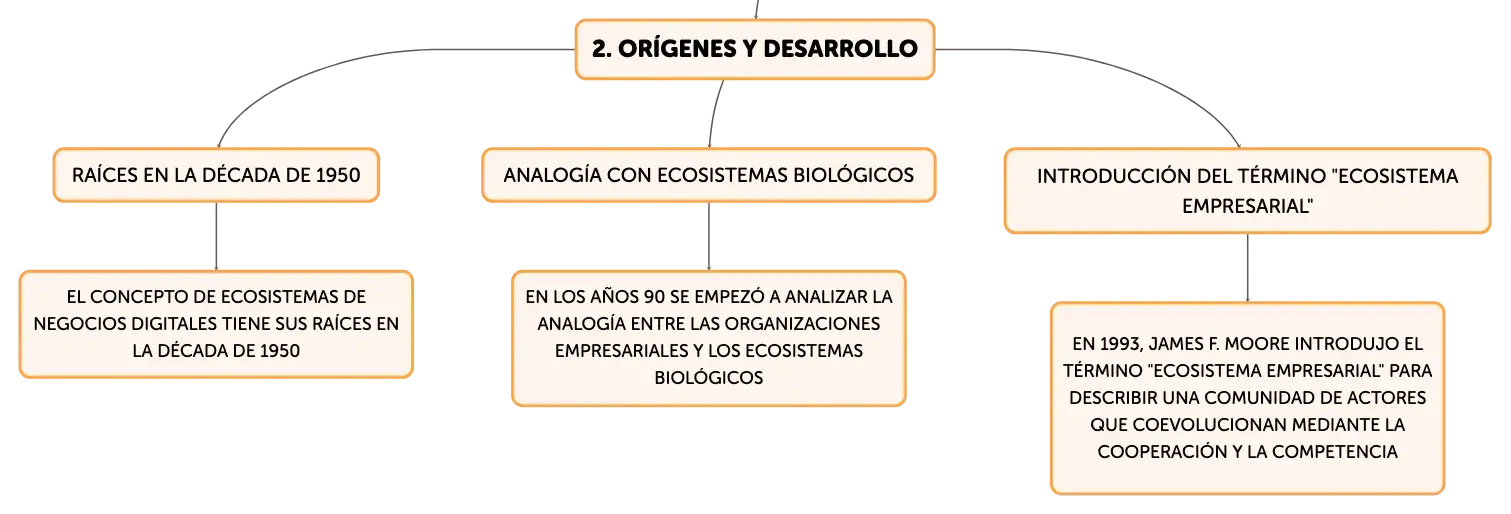 2. ORÍGENES Y DESARROLLO

RAÍCES EN LA DÉCADA DE 1950

EL CONCEPTO DE ECOSISTEMAS DE NEGOCIOS DIGITALES TIENE SUS RAÍCES EN LA DÉCADA DE 1950

ANALOGÍA CON ECOSISTEMAS BIOLÓGICOS

EN LOS AÑOS 90 SE EMPEZÓ A ANALIZAR LA ANALOGÍA ENTRE LAS ORGANIZACIONES EMPRESARIALES Y LOS ECOSISTEMAS BIOLÓGICOS

INTRODUCCIÓN DEL TÉRMINO "ECOSISTEMA EMPRESARIAL"

EN 1993, JAMES F. MOORE INTRODUJO EL TÉRMINO "ECOSISTEMA EMPRESARIAL" PARA DESCRIBIR UNA COMUNIDAD DE ACTORES QUE COEVOLUCIONAN MEDIANTE LA COOPERACIÓN Y LA COMPETENCIA